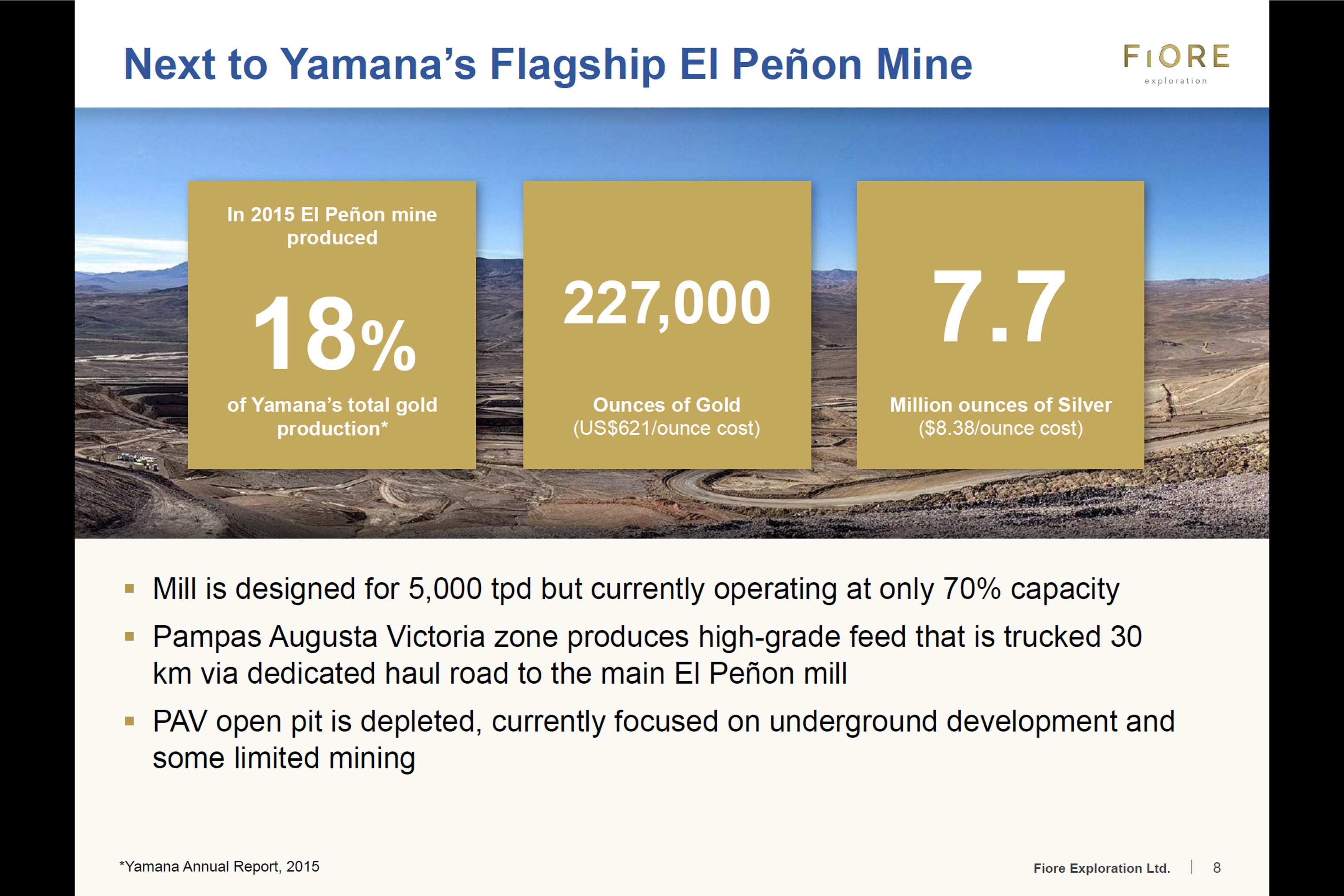 Next to Yamana's Flagship El Peñon Mine

FIORE
exploration

In 2015 El Peñon mine produced

18%

of Yamana's total gold production*

227,000

Ounces of Gold
(US$621/ounce cost)

7.7

Million ounces of Silver
($8.38/ounce cost)

▪ Mill is designed for 5,000 tpd but currently operating at only 70% capacity

▪ Pampas Augusta Victoria zone produces high-grade feed that is trucked 30 km via dedicated haul road to the main El Peñon mill

▪ PAV open pit is depleted, currently focused on underground development and some limited mining

*Yamana Annual Report, 2015

Fiore Exploration Ltd. | 8